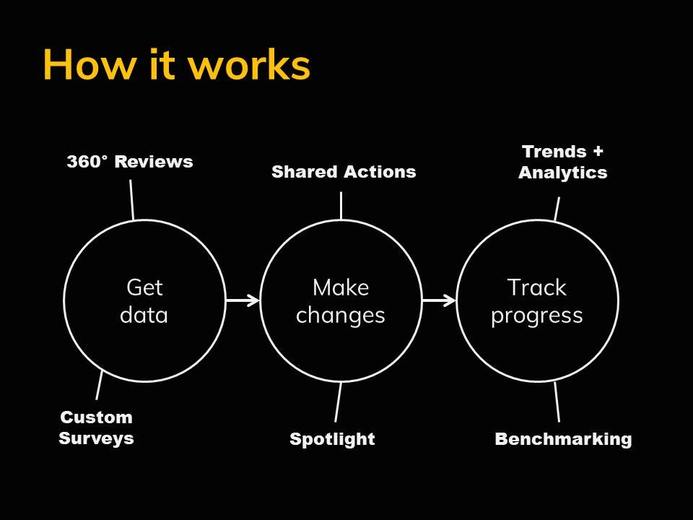 How it works

360° Reviews

Get data

Custom Surveys

Shared Actions

Make changes

Spotlight

Trends + Analytics

Track progress

Benchmarking